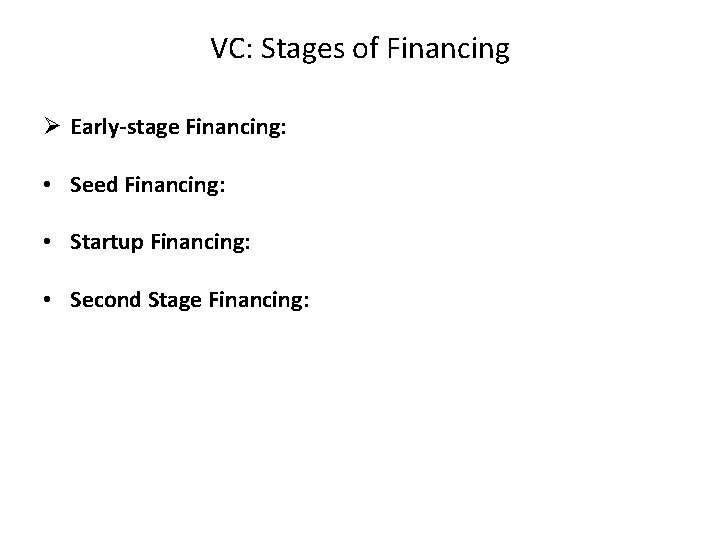 VC: Stages of Financing

➢ Early-stage Financing:

• Seed Financing:

• Startup Financing:

• Second Stage Financing: